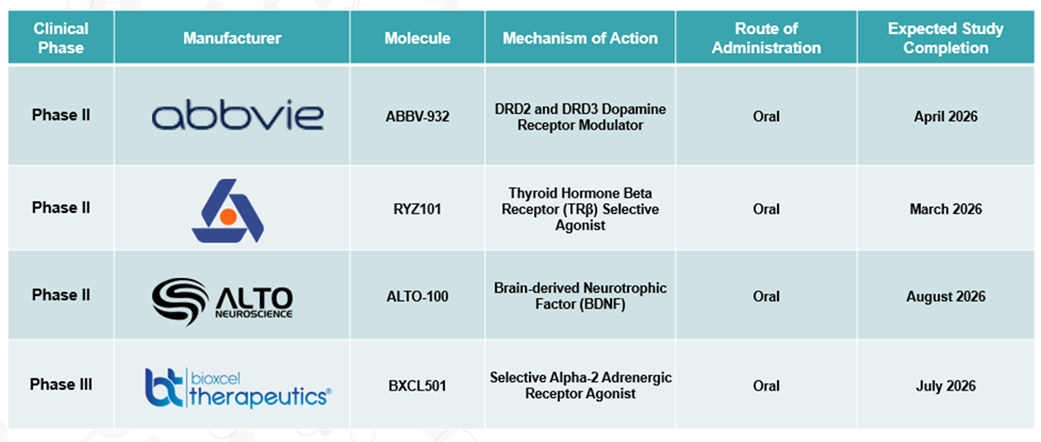 | Clinical Phase | Manufacturer | Molecule | Mechanism of Action | Route of Administration | Expected Study Completion |
|---|---|---|---|---|---|
| Phase II | abbvie | ABBV-932 | DRD2 and DRD3 Dopamine Receptor Modulator | Oral | April 2026 |
| Phase II | | RYZ101 | Thyroid Hormone Beta Receptor (TRβ) Selective Agonist | Oral | March 2026 |
| Phase II | ALTO NEUROSCIENCE | ALTO-100 | Brain-derived Neurotrophic Factor (BDNF) | Oral | August 2026 |
| Phase III | bt bioxcel therapeutics® | BXCL501 | Selective Alpha-2 Adrenergic Receptor Agonist | Oral | July 2026 |